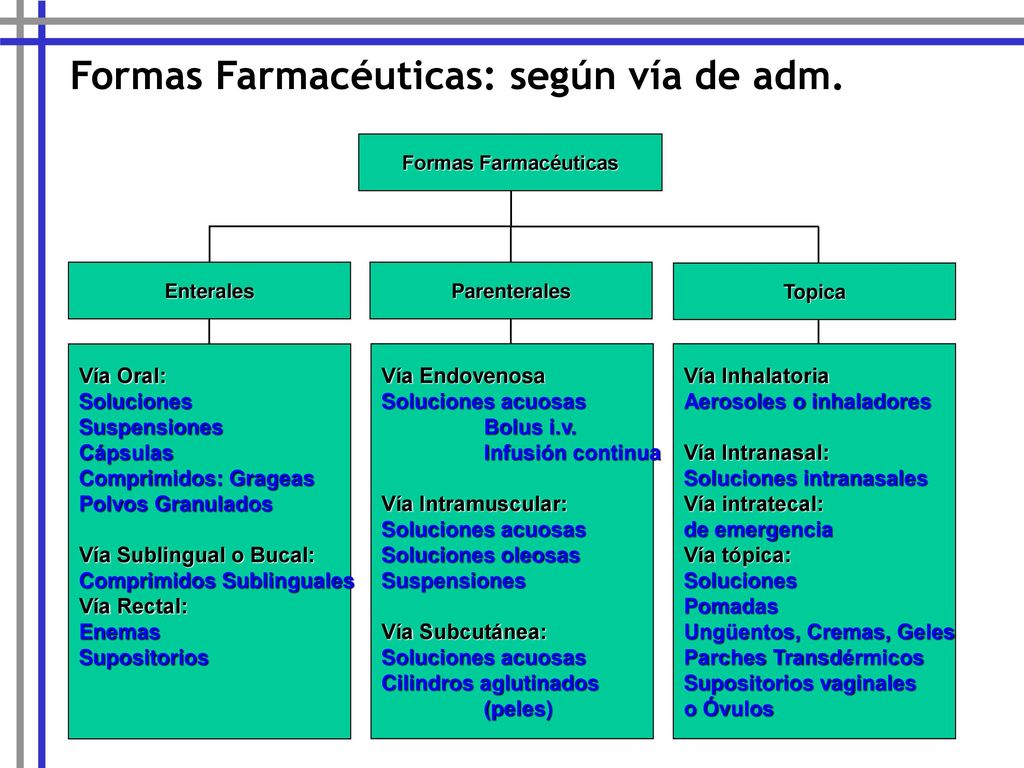 Formas Farmacéuticas: según vía de adm.

Formas Farmacéuticas

Enterales

Parenterales

Topica

Vía Oral:
Soluciones
Suspensiones
Cápsulas
Comprimidos: Grageas
Polvos Granulados

Vía Sublingual o Bucal:
Comprimidos Sublinguales
Vía Rectal:
Enemas
Supositorios

Vía Endovenosa
Soluciones acuosas
Bolus i.v.
Infusión continua

Vía Intramuscular:
Soluciones acuosas
Soluciones oleosas
Suspensiones

Vía Subcutánea:
Soluciones acuosas
Cilindros aglutinados
(peles)

Vía Inhalatoria
Aerosoles o inhaladores

Vía Intranasal:
Soluciones intranasales
Vía intratecal:
de emergencia
Vía tópica:
Soluciones
Pomadas
Ungüentos, Cremas, Geles
Parches Transdérmicos
Supositorios vaginales
o Óvulos